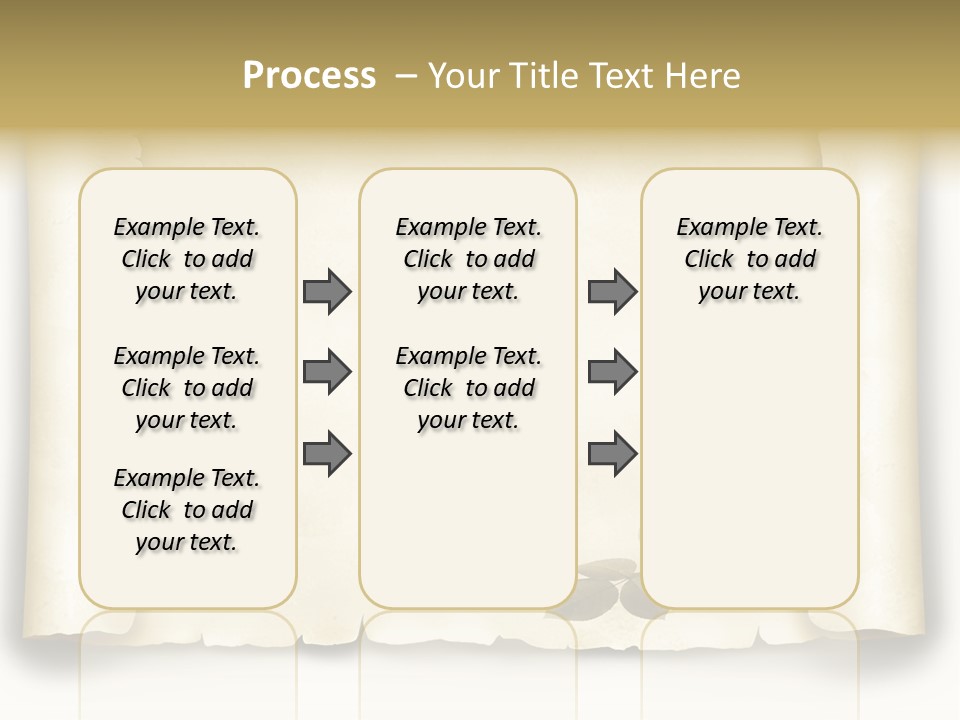 Process – Your Title Text Here

Example Text. Click to add your text.

Example Text. Click to add your text.

Example Text. Click to add your text.

Example Text. Click to add your text.

Example Text. Click to add your text.

Example Text. Click to add your text.